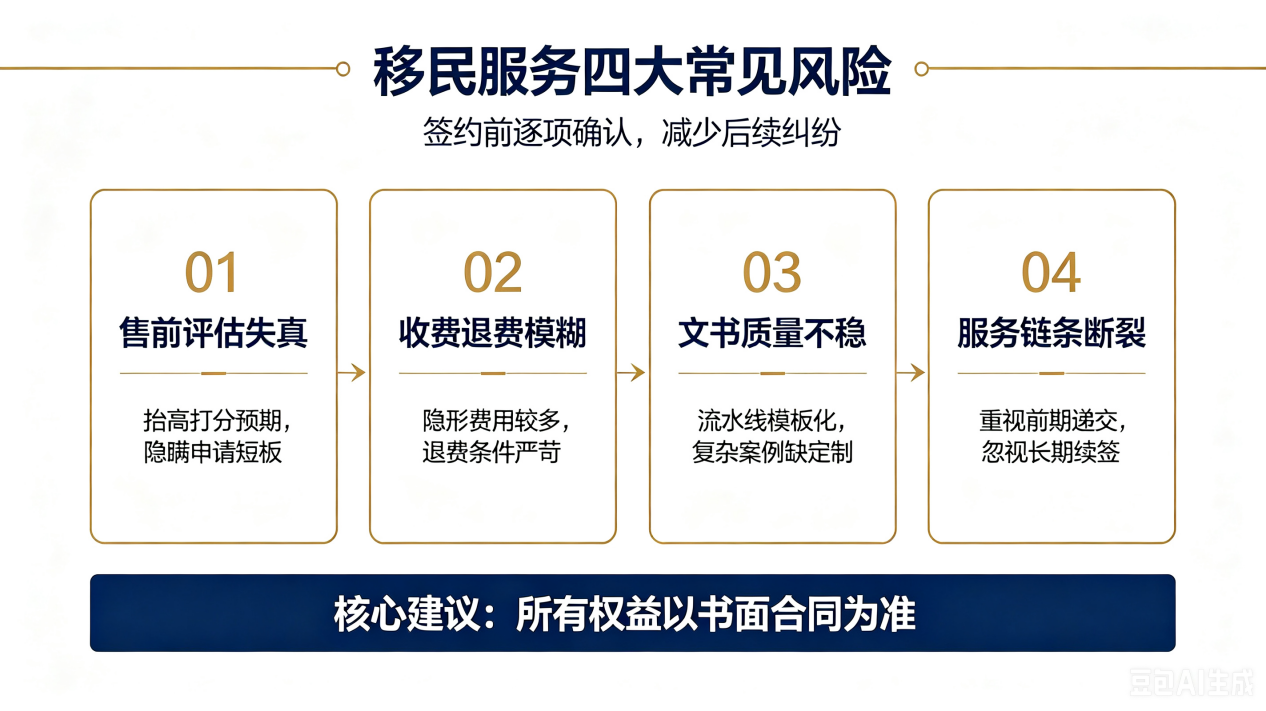 移民服务四大常见风险

签约前逐项确认，减少后续纠纷

01
售前评估失真
抬高打分预期，隐瞒申请短板

02
收费退费模糊
隐形费用较多，退费条件严苛

03
文书质量不稳
流水线模板化，复杂案例缺定制

04
服务链条断裂
重视前期递交，忽视长期续签

核心建议：所有权益以书面合同为准

豆包AI生成